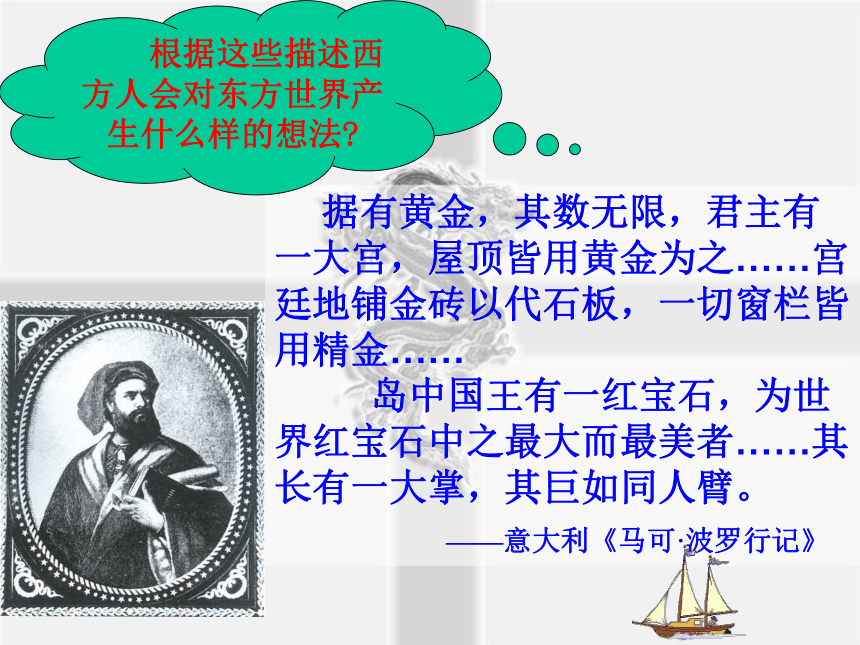 根据这些描述西方人会对东方世界产生什么样的想法?

据有黄金，其数无限，君主有一大宫，屋顶皆用黄金为之……宫廷地铺金砖以代石板，一切窗栏皆用精金……

岛中国王有一红宝石，为世界红宝石中之最大而最美者……其长有一大掌，其巨如同人臂。

——意大利《马可·波罗行记》